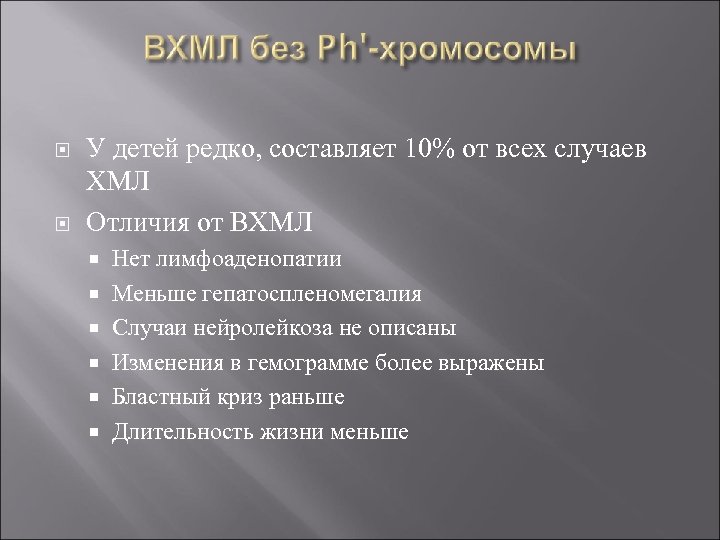 ВХМЛ без Ph'-хромосомы

У детей редко, составляет 10% от всех случаев ХМЛ

Отличия от ВХМЛ

Нет лимфоаденопатии

Меньше гепатоспленомегалия

Случаи нейролейкоза не описаны

Изменения в гемограмме более выражены

Бластный криз раньше

Длительность жизни меньше